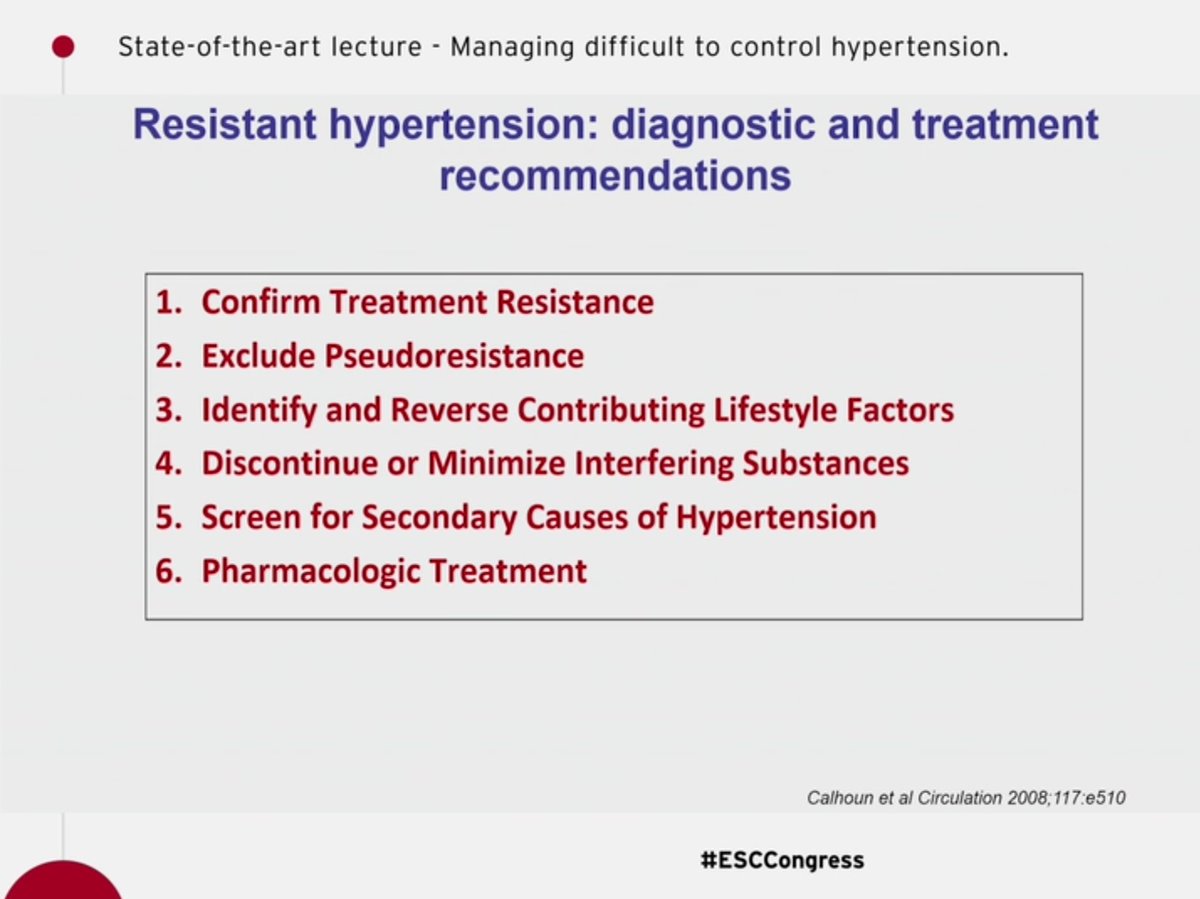 State-of-the-art lecture - Managing difficult to control hypertension.

Resistant hypertension: diagnostic and treatment recommendations

1. Confirm Treatment Resistance
2. Exclude Pseudoresistance
3. Identify and Reverse Contributing Lifestyle Factors
4. Discontinue or Minimize Interfering Substances
5. Screen for Secondary Causes of Hypertension
6. Pharmacologic Treatment

Calhoun et al Circulation 2008;117:e510

#ESCCongress